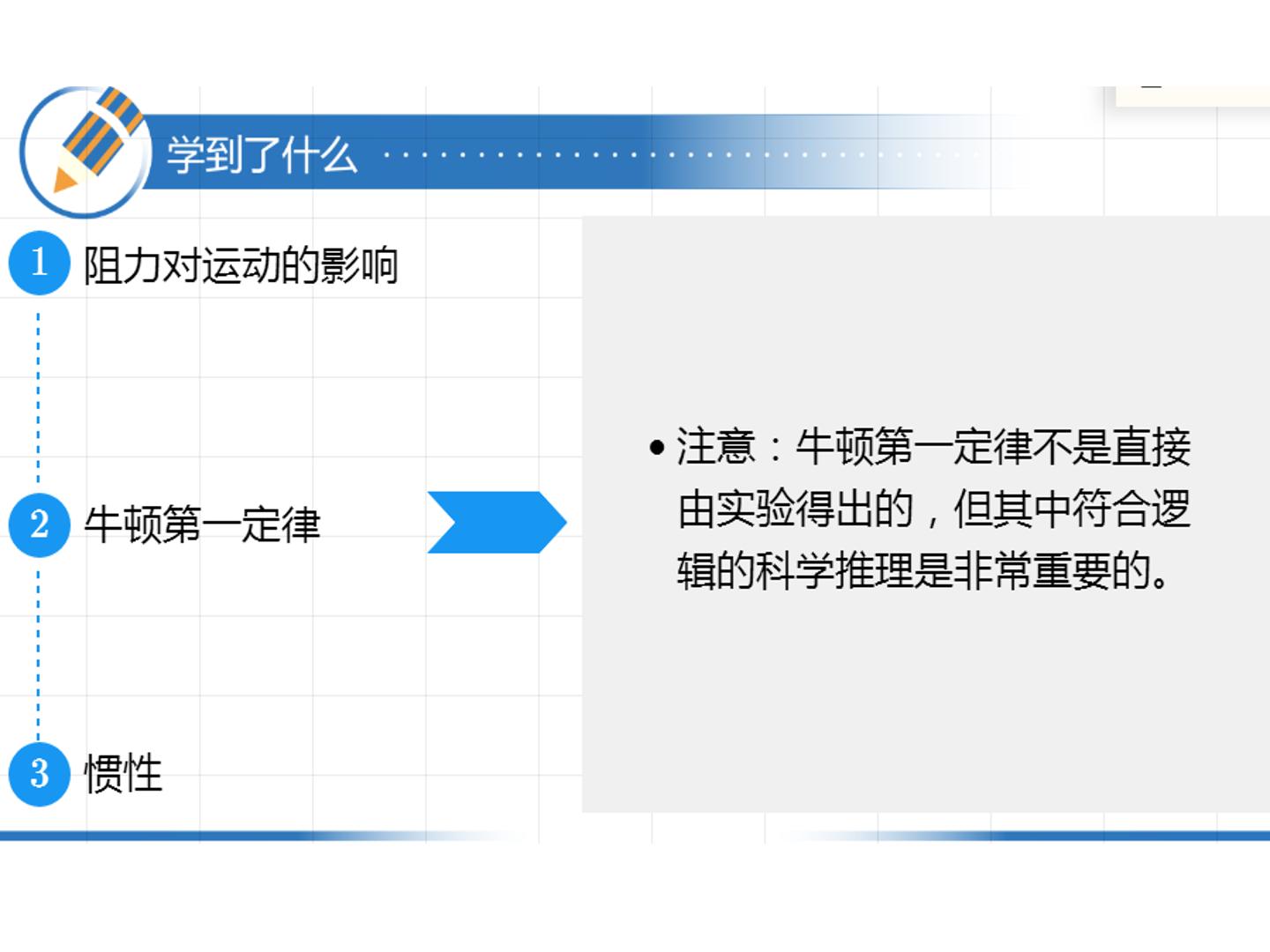 学到了什么

1 阻力对运动的影响

2 牛顿第一定律

3 惯性

• 注意：牛顿第一定律不是直接由实验得出的，但其中符合逻辑的科学推理是非常重要的。